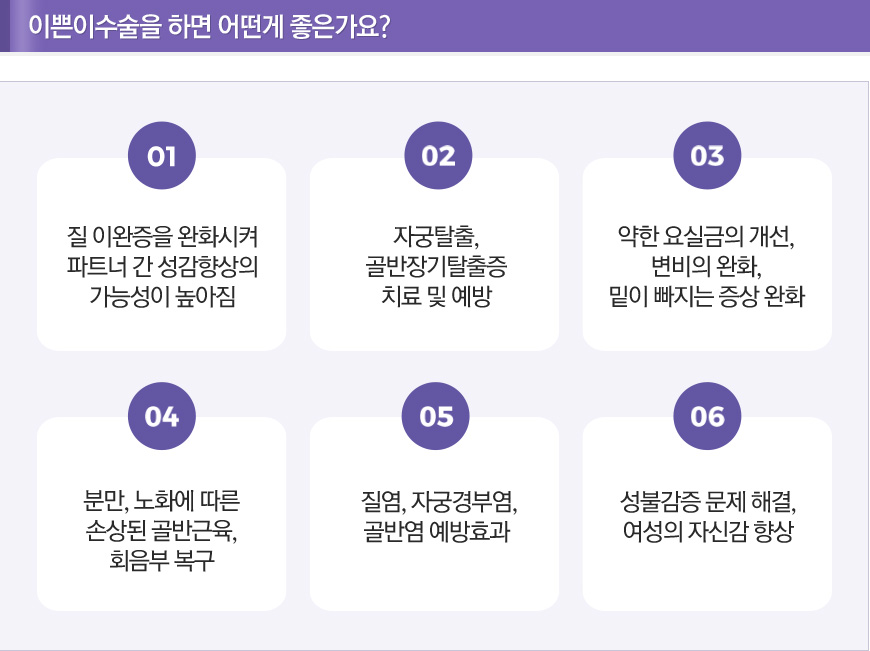 이쁜이수술을 하면 어떤게 좋은가요?

01

질 이완증을 완화시켜 파트너 간 성감향상의 가능성이 높아짐

02

자궁탈출, 골반장기탈출증 치료 및 예방

03

약한 요실금의 개선, 변비의 완화, 밑이 빠지는 증상 완화

04

분만, 노화에 따른 손상된 골반근육, 회음부 복구

05

질염, 자궁경부염, 골반염 예방효과

06

성불감증 문제 해결, 여성의 자신감 향상